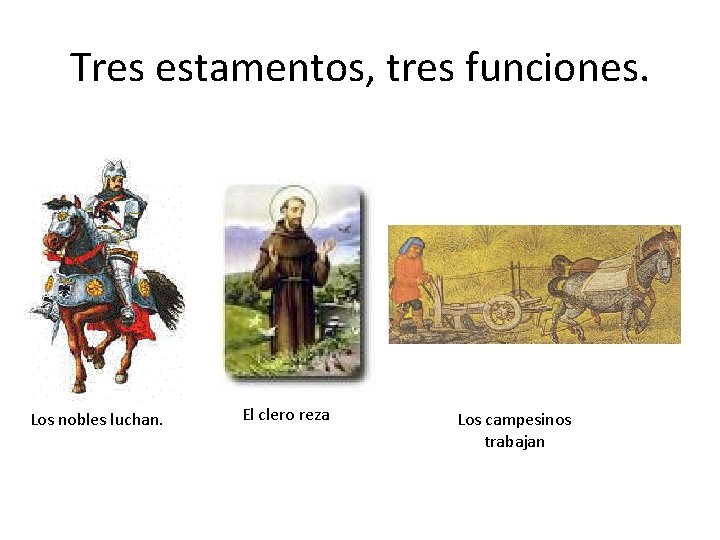 Tres estamentos, tres funciones.

Los nobles luchan.

El clero reza

Los campesinos trabajan